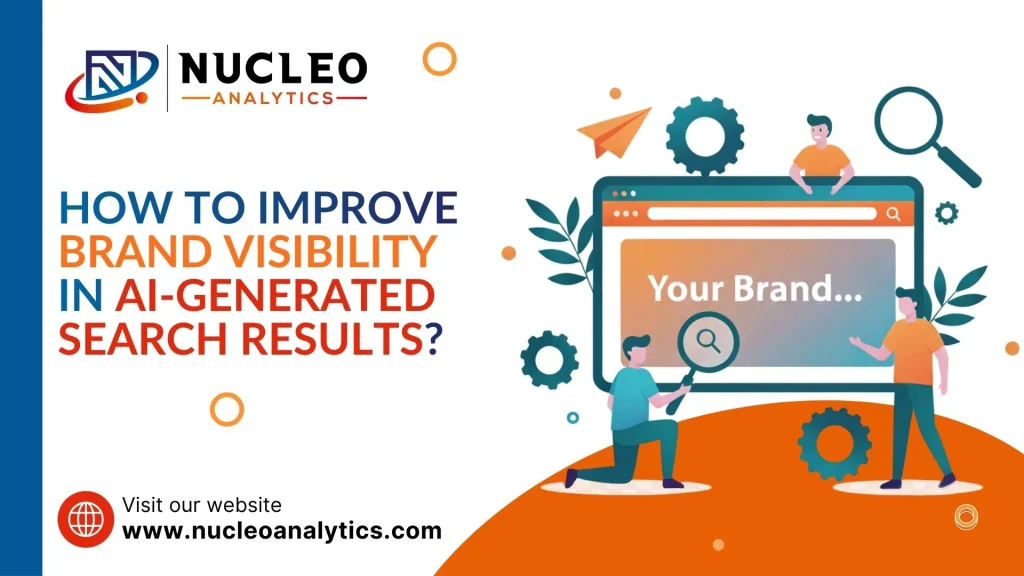 NUCLEO
ANALYTICS

HOW TO IMPROVE BRAND VISIBILITY IN AI-GENERATED SEARCH RESULTS?

Your Brand...

Visit our website
www.nucleoanalytics.com